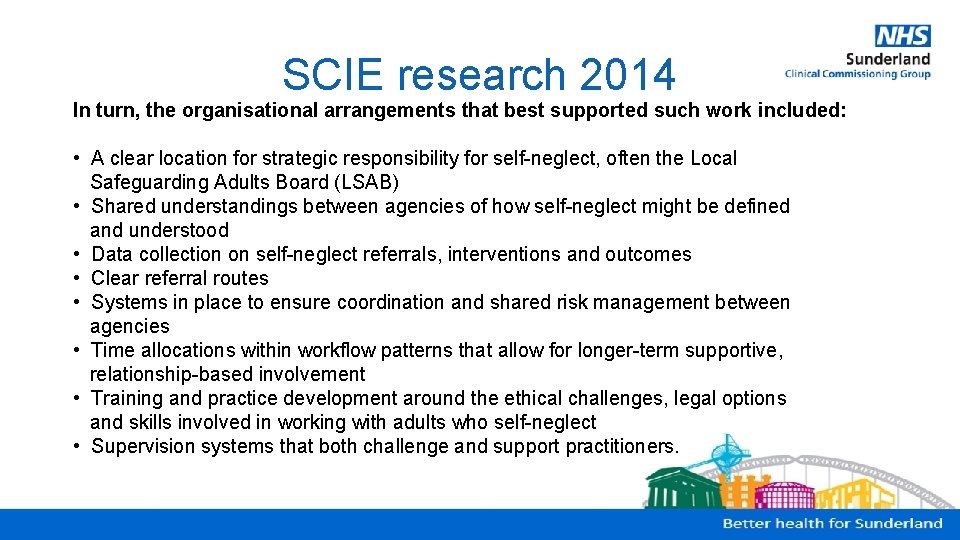 NHS
Sunderland
Clinical Commissioning Group

SCIE research 2014

In turn, the organisational arrangements that best supported such work included:

• A clear location for strategic responsibility for self-neglect, often the Local Safeguarding Adults Board (LSAB)
• Shared understandings between agencies of how self-neglect might be defined and understood
• Data collection on self-neglect referrals, interventions and outcomes
• Clear referral routes
• Systems in place to ensure coordination and shared risk management between agencies
• Time allocations within workflow patterns that allow for longer-term supportive, relationship-based involvement
• Training and practice development around the ethical challenges, legal options and skills involved in working with adults who self-neglect
• Supervision systems that both challenge and support practitioners.

Better health for Sunderland